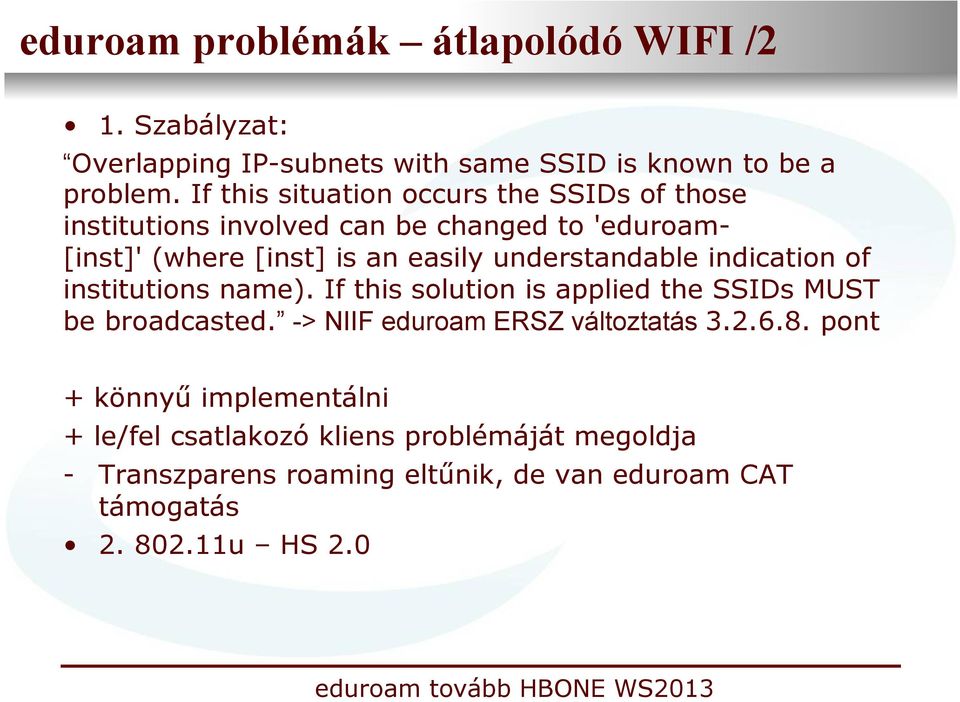 eduroam problémák – átlapolódó WIFI /2

• 1. Szabályzat:

“Overlapping IP-subnets with same SSID is known to be a problem. If this situation occurs the SSIDs of those institutions involved can be changed to 'eduroam-[inst]' (where [inst] is an easily understandable indication of institutions name). If this solution is applied the SSIDs MUST be broadcasted.” -> NIIF eduroam ERSZ változtatás 3.2.6.8. pont

+ könnyű implementálni

+ le/fel csatlakozó kliens problémáját megoldja

- Transzparens roaming eltűnik, de van eduroam CAT támogatás

• 2. 802.11u – HS 2.0

eduroam tovább HBONE WS2013